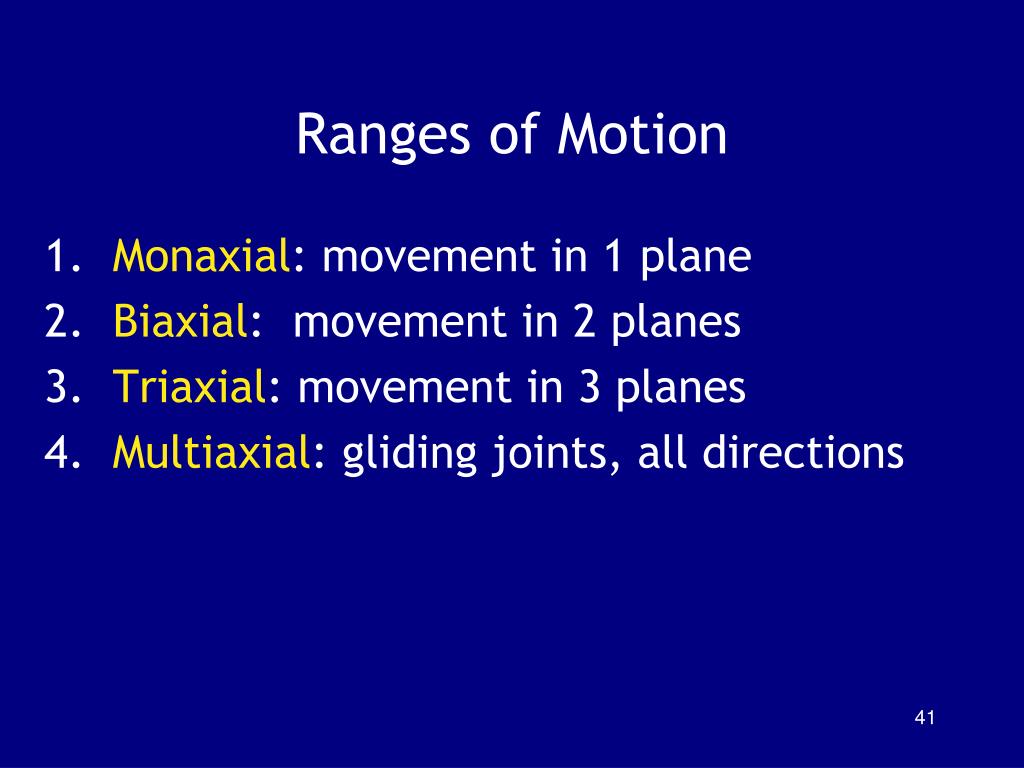 Ranges of Motion

1. Monaxial: movement in 1 plane
2. Biaxial: movement in 2 planes
3. Triaxial: movement in 3 planes
4. Multiaxial: gliding joints, all directions

41